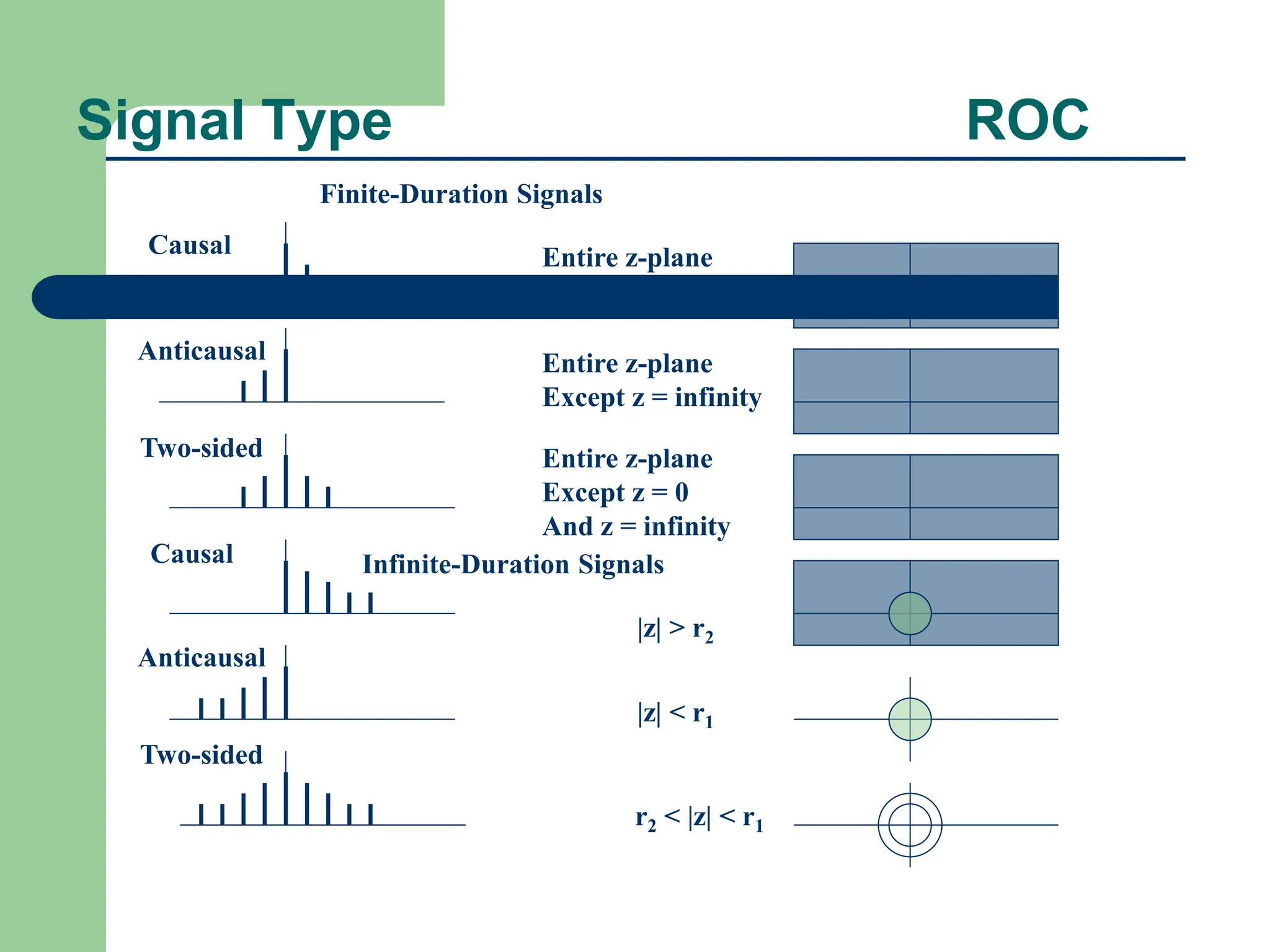 Signal Type

ROC

Finite-Duration Signals

Causal

Entire z-plane

Anticausal

Entire z-plane
Except z = infinity

Two-sided

Entire z-plane
Except z = 0
And z = infinity

Causal

Infinite-Duration Signals

$|z| > r_2$

Anticausal

$|z| < r_1$

Two-sided

$r_2 < |z| < r_1$